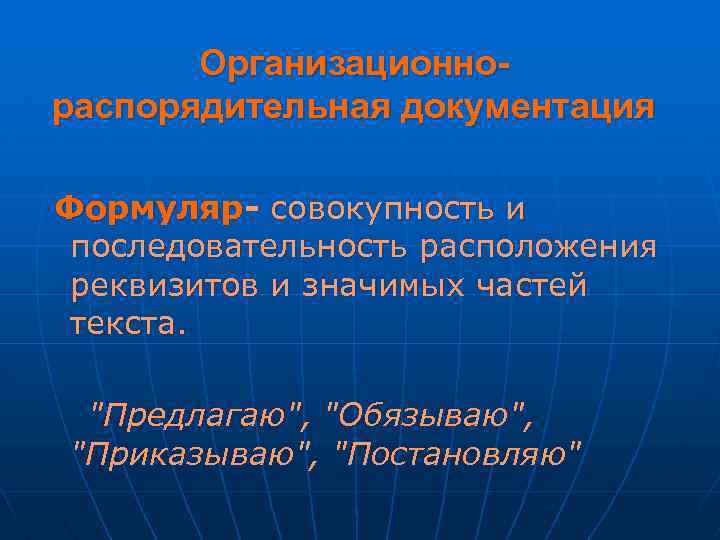 Организационно-распорядительная документация

Формуляр- совокупность и последовательность расположения реквизитов и значимых частей текста.

"Предлагаю", "Обязываю", "Приказываю", "Постановляю"